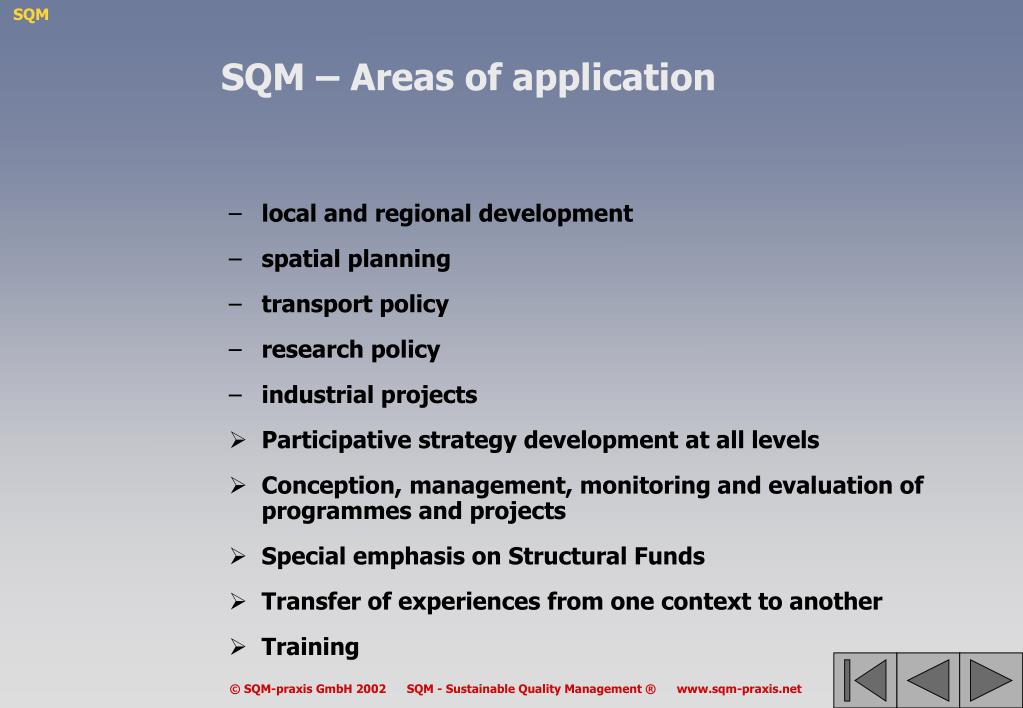 SQM

SQM – Areas of application

– local and regional development
– spatial planning
– transport policy
– research policy
– industrial projects
➢ Participative strategy development at all levels
➢ Conception, management, monitoring and evaluation of programmes and projects
➢ Special emphasis on Structural Funds
➢ Transfer of experiences from one context to another
➢ Training

© SQM-praxis GmbH 2002 SQM - Sustainable Quality Management ® www.sqm-praxis.net